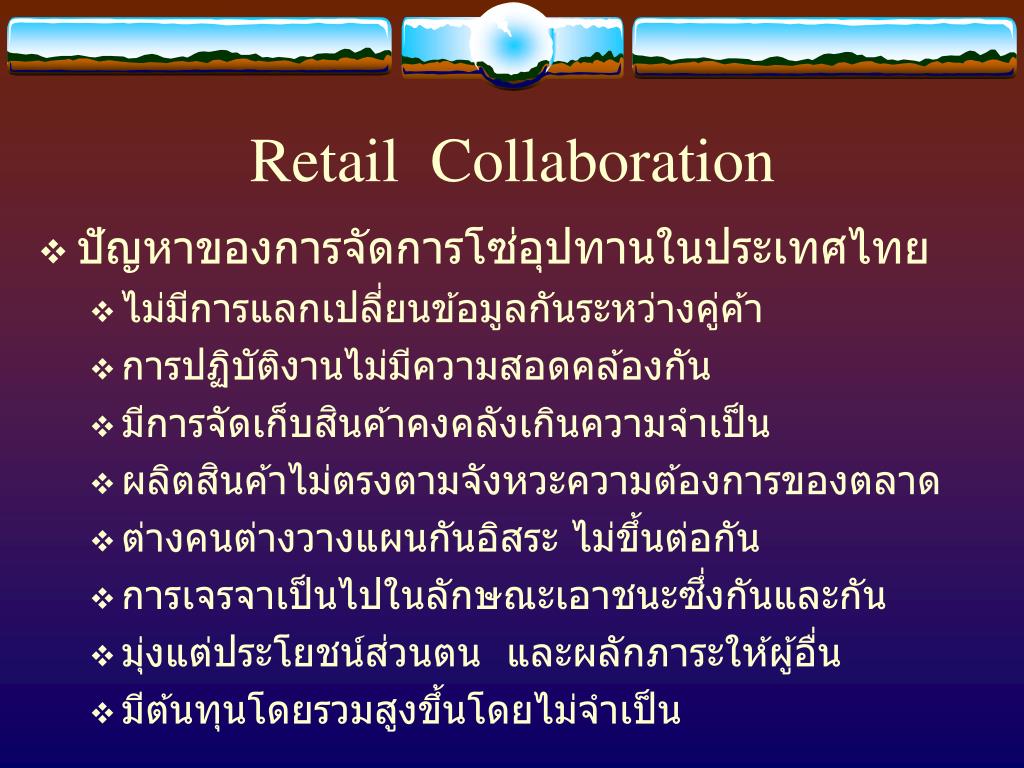 Retail Collaboration

❖ ปัญหาของการจัดการโซ่อุปทานในประเทศไทย

❖ ไม่มีการแลกเปลี่ยนข้อมูลกันระหว่างคู่ค้า

❖ การปฏิบัติงานไม่มีความสอดคล้องกัน

❖ มีการจัดเก็บสินค้าคงคลังเกินความจำเป็น

❖ ผลิตสินค้าไม่ตรงตามจังหวะความต้องการของตลาด

❖ ต่างคนต่างวางแผนกันอิสระ ไม่ขึ้นต่อกัน

❖ การเจรจาเป็นไปในลักษณะเอาชนะซึ่งกันและกัน

❖ มุ่งแต่ประโยชน์ส่วนตน และผลักภาระให้ผู้อื่น

❖ มีต้นทุนโดยรวมสูงขึ้นโดยไม่จำเป็น